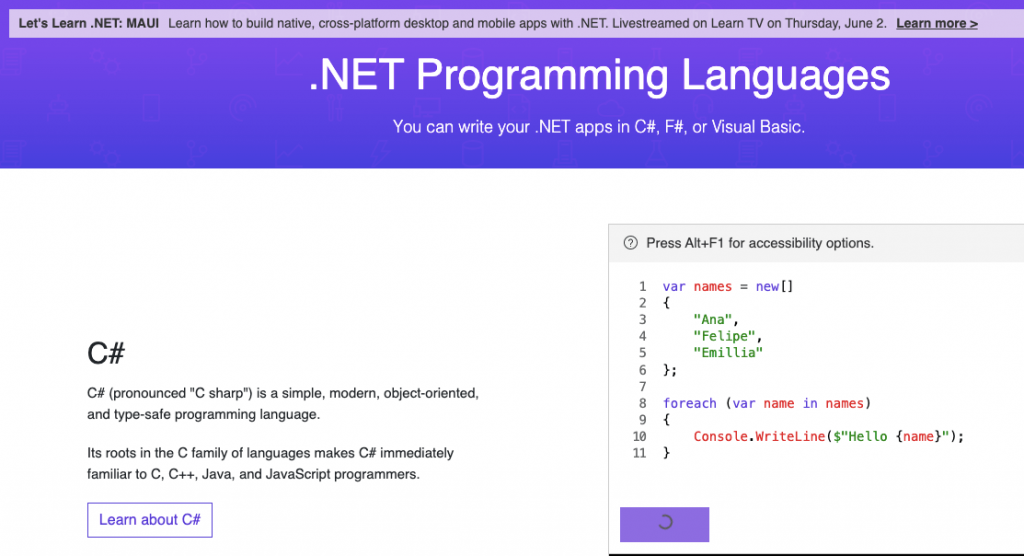 Let's Learn .NET: MAUI Learn how to build native, cross-platform desktop and mobile apps with .NET. Livestreamed on Learn TV on Thursday, June 2. Learn more >

.NET Programming Languages

You can write your .NET apps in C#, F#, or Visual Basic.

C#

C# (pronounced "C sharp") is a simple, modern, object-oriented, and type-safe programming language.

Its roots in the C family of languages makes C# immediately familiar to C, C++, Java, and JavaScript programmers.

Learn about C#

Press Alt+F1 for accessibility options.

1 var names = new[]
2 {
3 "Ana",
4 "Felipe",
5 "Emillia"
6 };
7
8 foreach (var name in names)
9 {
10 Console.WriteLine($"Hello {name}");
11 }